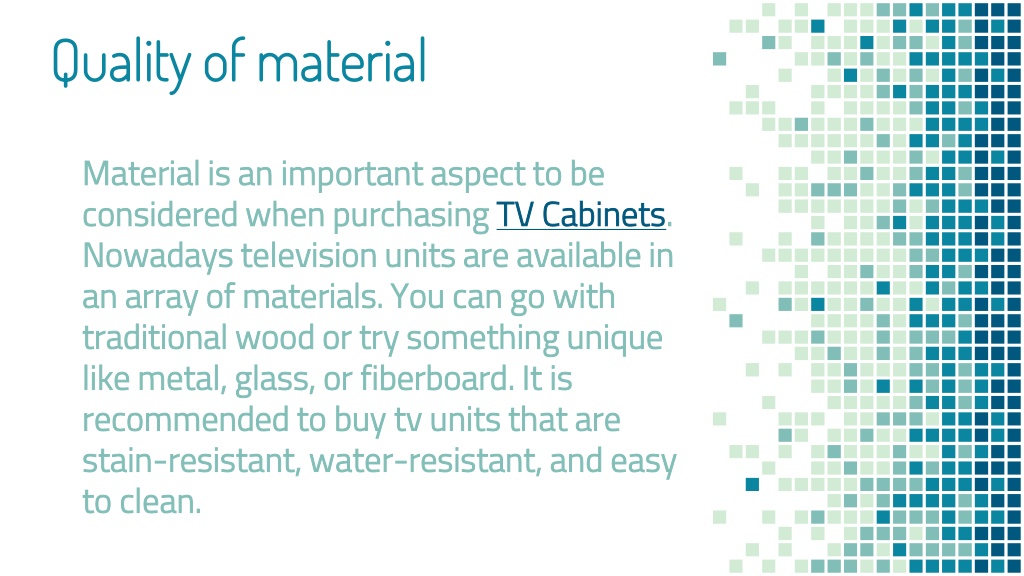 Quality of material

Material is an important aspect to be considered when purchasing TV Cabinets. Nowadays television units are available in an array of materials. You can go with traditional wood or try something unique like metal, glass, or fiberboard. It is recommended to buy tv units that are stain-resistant, water-resistant, and easy to clean.